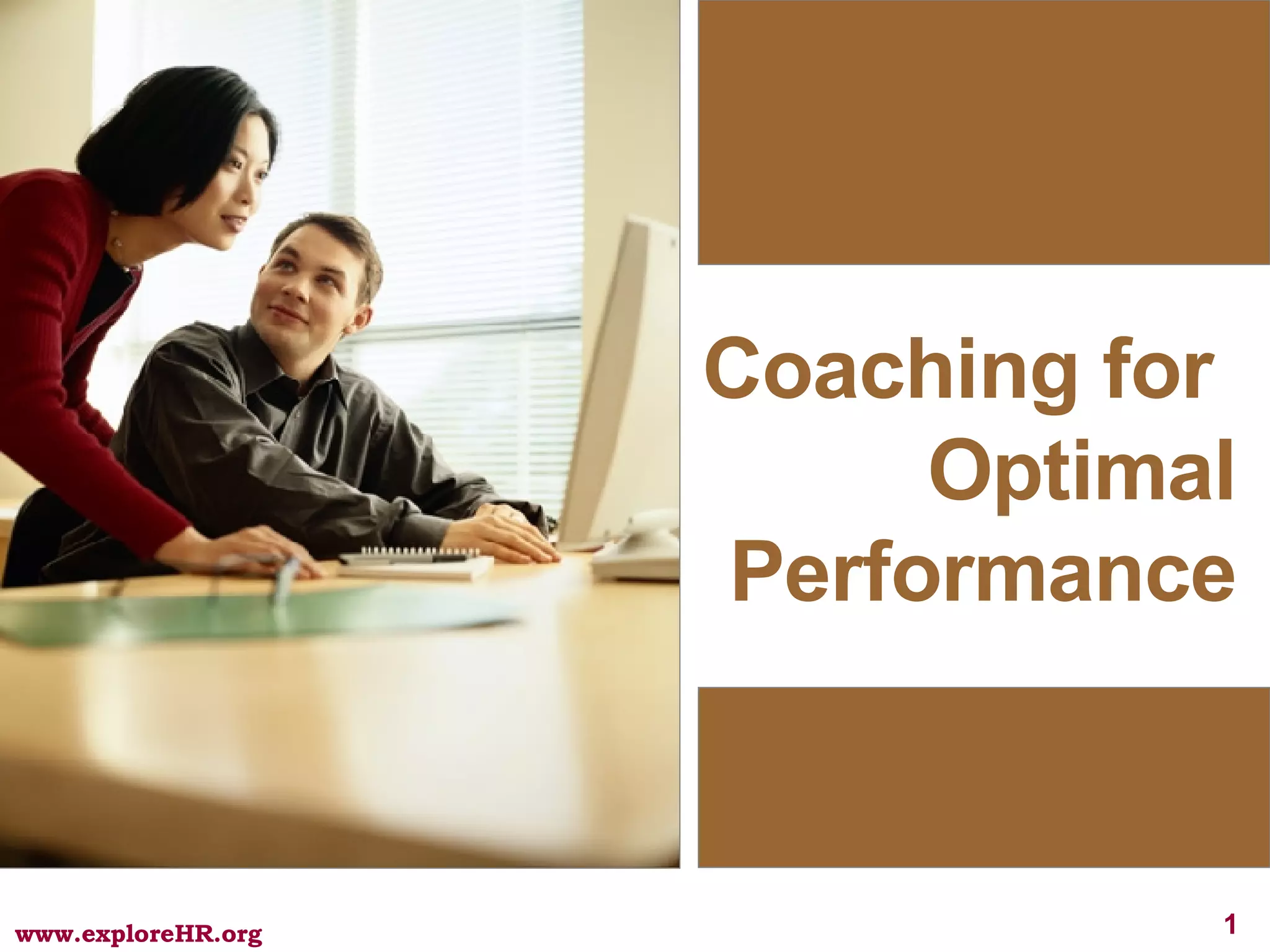 Coaching for Optimal Performance

www.exploreHR.org

1